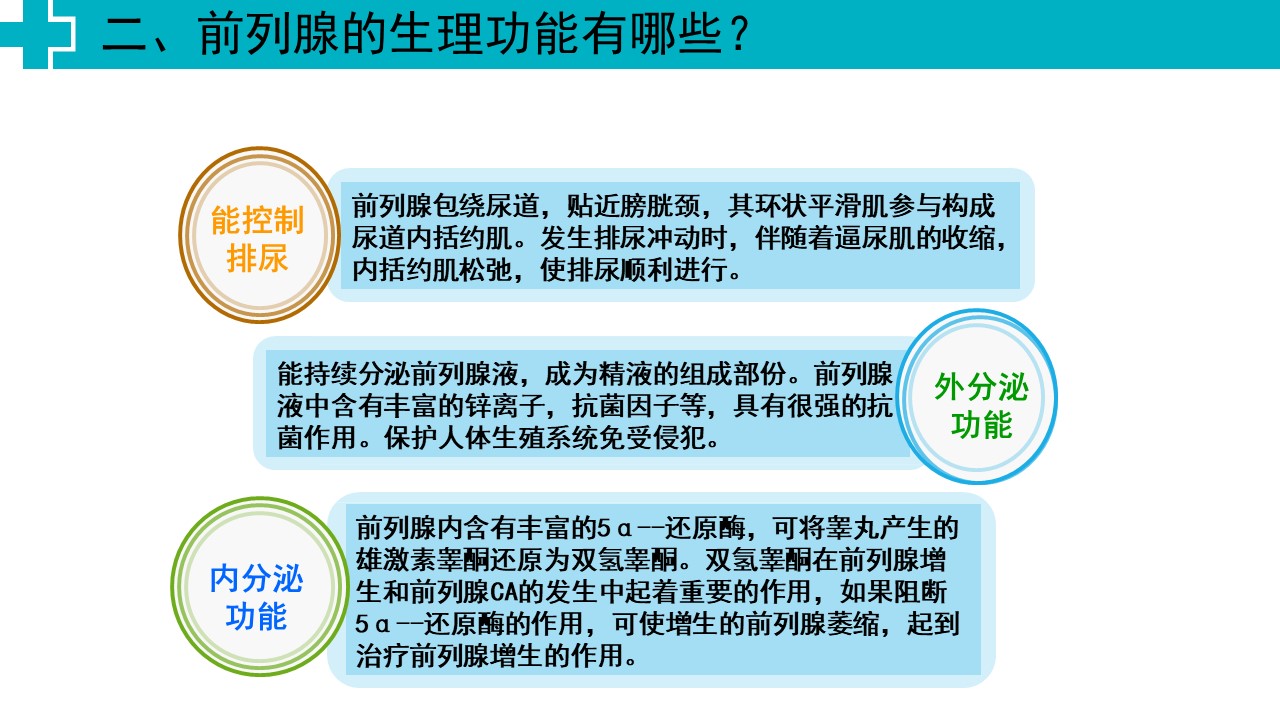 二、前列腺的生理功能有哪些？

能控制排尿

前列腺包绕尿道，贴近膀胱颈，其环状平滑肌参与构成尿道内括约肌。发生排尿冲动时，伴随着逼尿肌的收缩，内括约肌松弛，使排尿顺利进行。

能持续分泌前列腺液，成为精液的组成部份。前列腺液中含有丰富的锌离子，抗菌因子等，具有很强的抗菌作用。保护人体生殖系统免受侵犯。

外分泌功能

内分泌功能

前列腺内含有丰富的5α--还原酶，可将睾丸产生的雄激素睾酮还原为双氢睾酮。双氢睾酮在前列腺增生和前列腺CA的发生中起着重要的作用，如果阻断5α--还原酶的作用，可使增生的前列腺萎缩，起到治疗前列腺增生的作用。